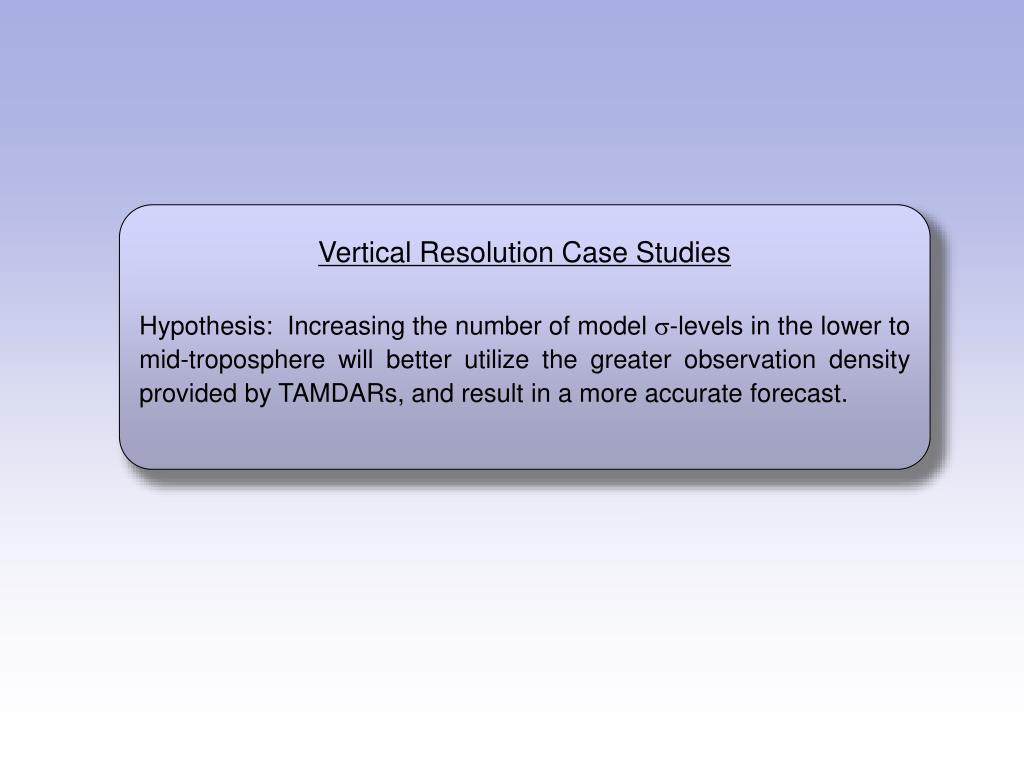 Vertical Resolution Case Studies

Hypothesis: Increasing the number of model $\sigma$-levels in the lower to mid-troposphere will better utilize the greater observation density provided by TAMDARs, and result in a more accurate forecast.